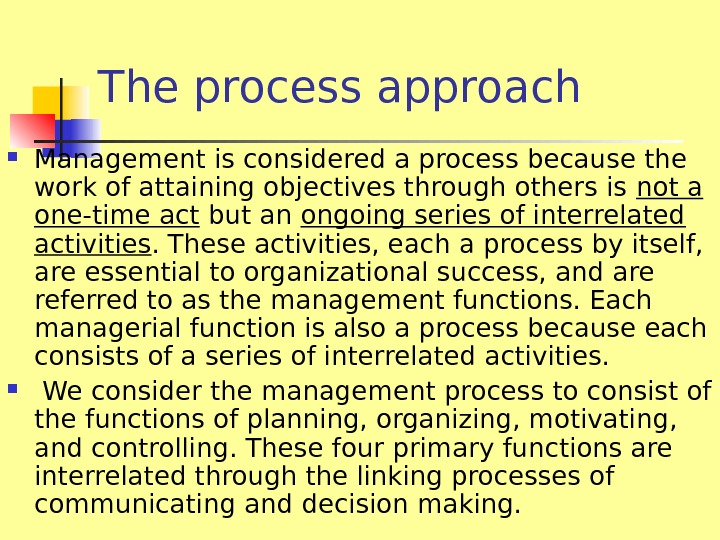 The process approach

Management is considered a process because the work of attaining objectives through others is not a one-time act but an ongoing series of interrelated activities. These activities, each a process by itself, are essential to organizational success, and are referred to as the management functions. Each managerial function is also a process because each consists of a series of interrelated activities.

We consider the management process to consist of the functions of planning, organizing, motivating, and controlling. These four primary functions are interrelated through the linking processes of communicating and decision making.